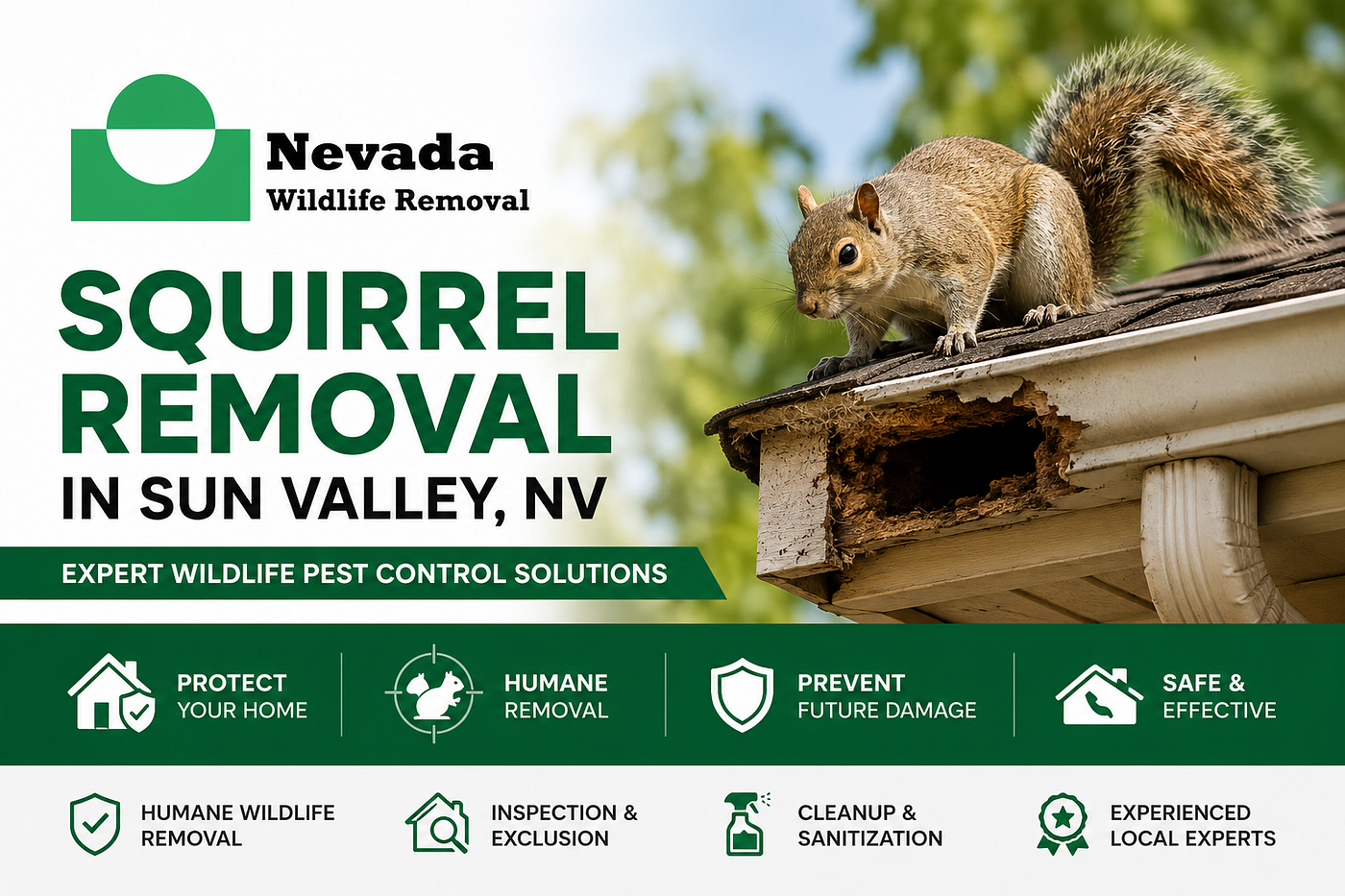 Nevada
Wildlife Removal

SQUIRREL REMOVAL
IN SUN VALLEY, NV

EXPERT WILDLIFE PEST CONTROL SOLUTIONS

PROTECT YOUR HOME

HUMANE REMOVAL

PREVENT FUTURE DAMAGE

SAFE & EFFECTIVE

HUMANE WILDLIFE REMOVAL

INSPECTION & EXCLUSION

CLEANUP & SANITIZATION

EXPERIENCED LOCAL EXPERTS